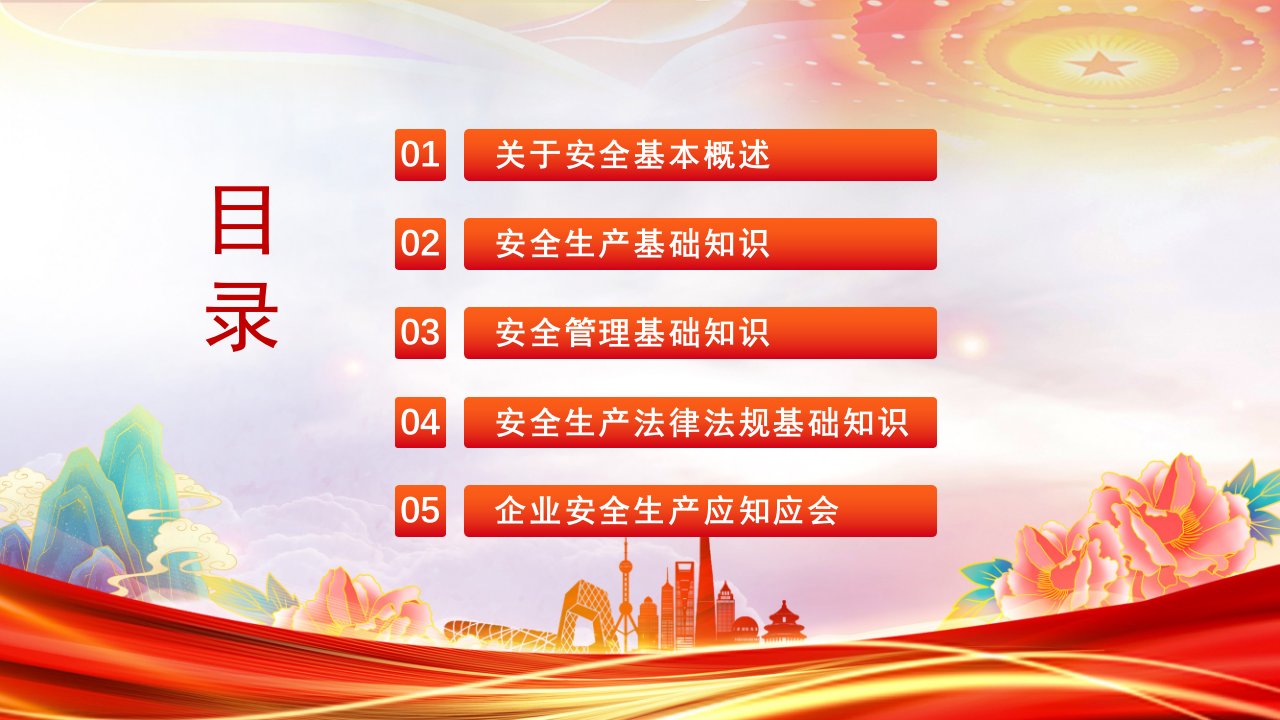 目录

01 关于安全基本概述

02 安全生产基础知识

03 安全管理基础知识

04 安全生产法律法规基础知识

05 企业安全生产应知应会